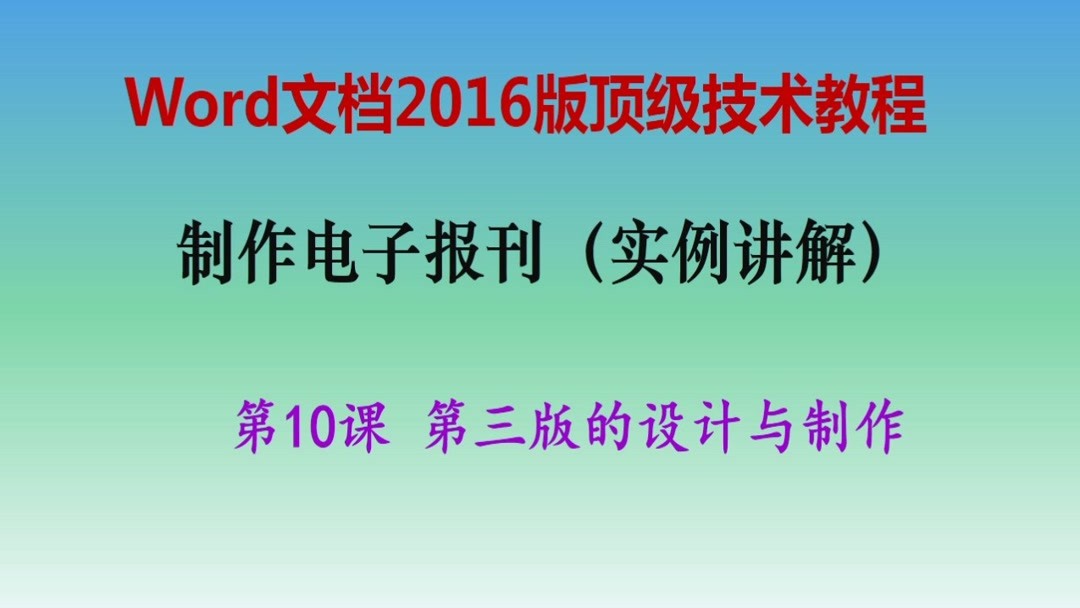 Word文档2016版顶级技术教程

制作电子报刊（实例讲解）

第10课 第三版的设计与制作